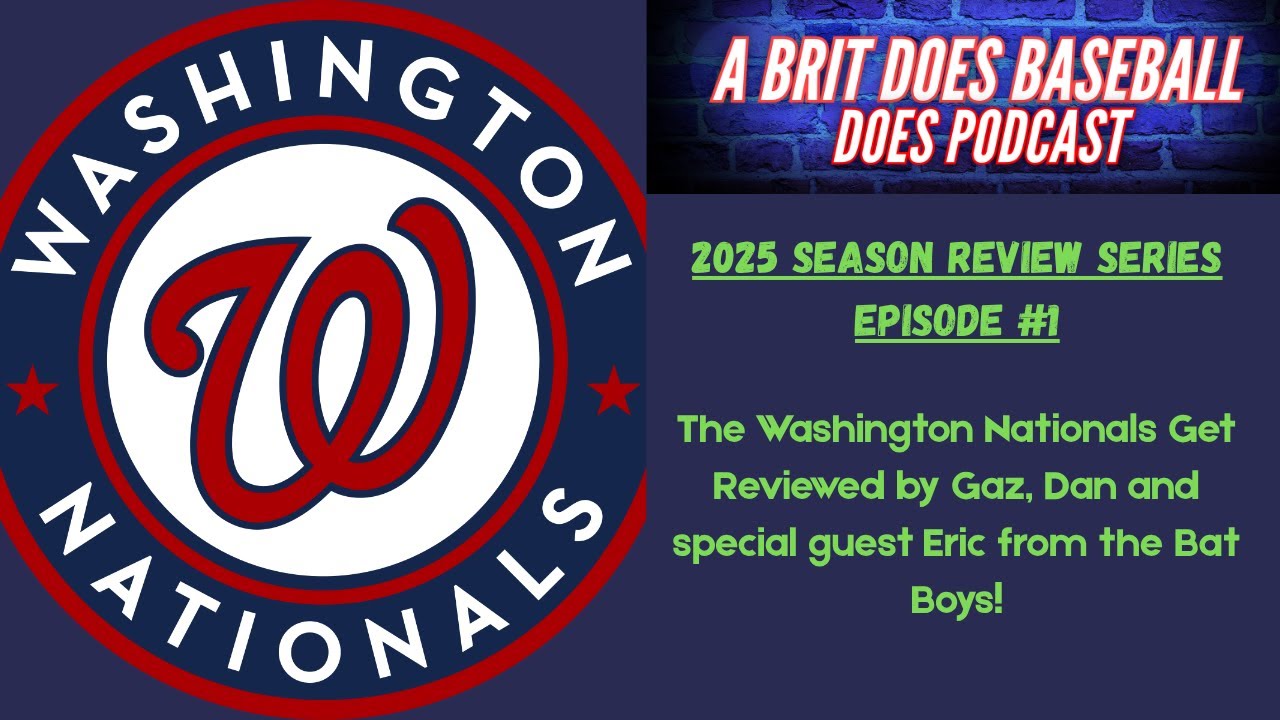 WASHINGTON
W
NATIONALS

A BRIT DOES BASEBALL
DOES PODCAST

2025 SEASON REVIEW SERIES
EPISODE #1

The Washington Nationals Get Reviewed by Gaz, Dan and special guest Eric from the Bat Boys!